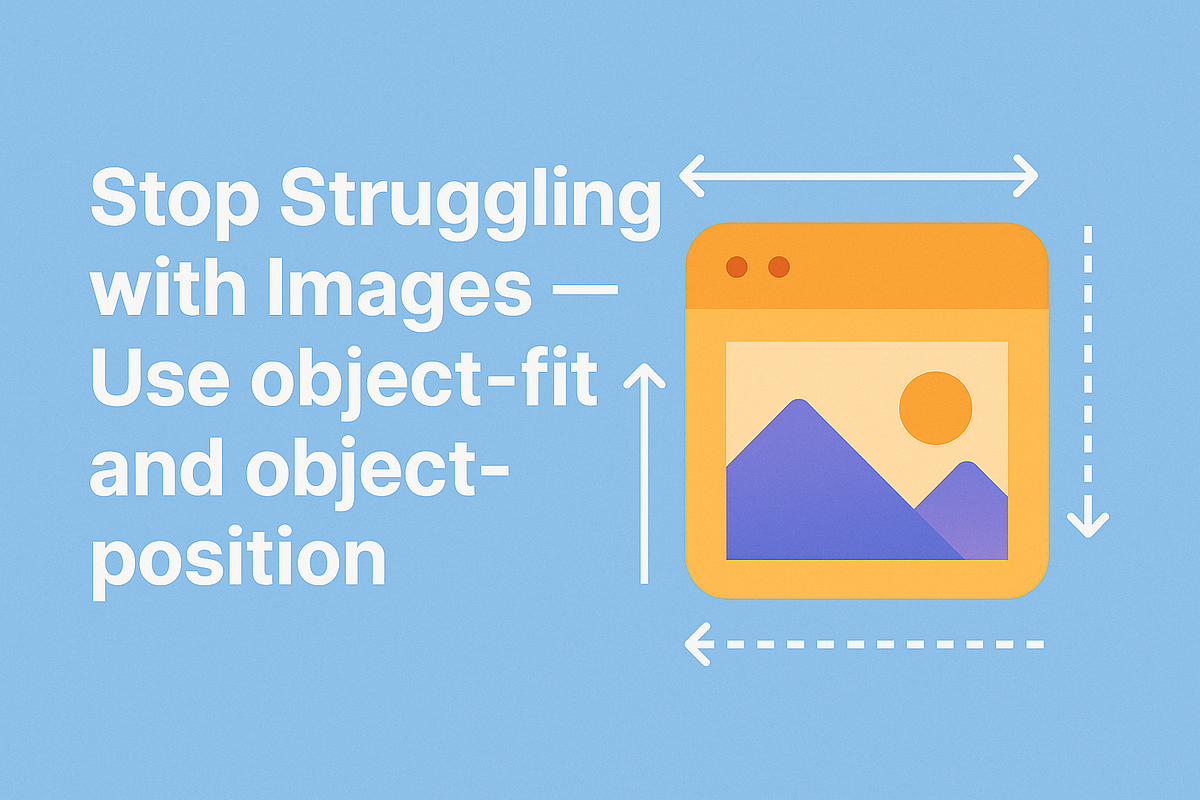 Stop Struggling with Images — Use object-fit and object-position